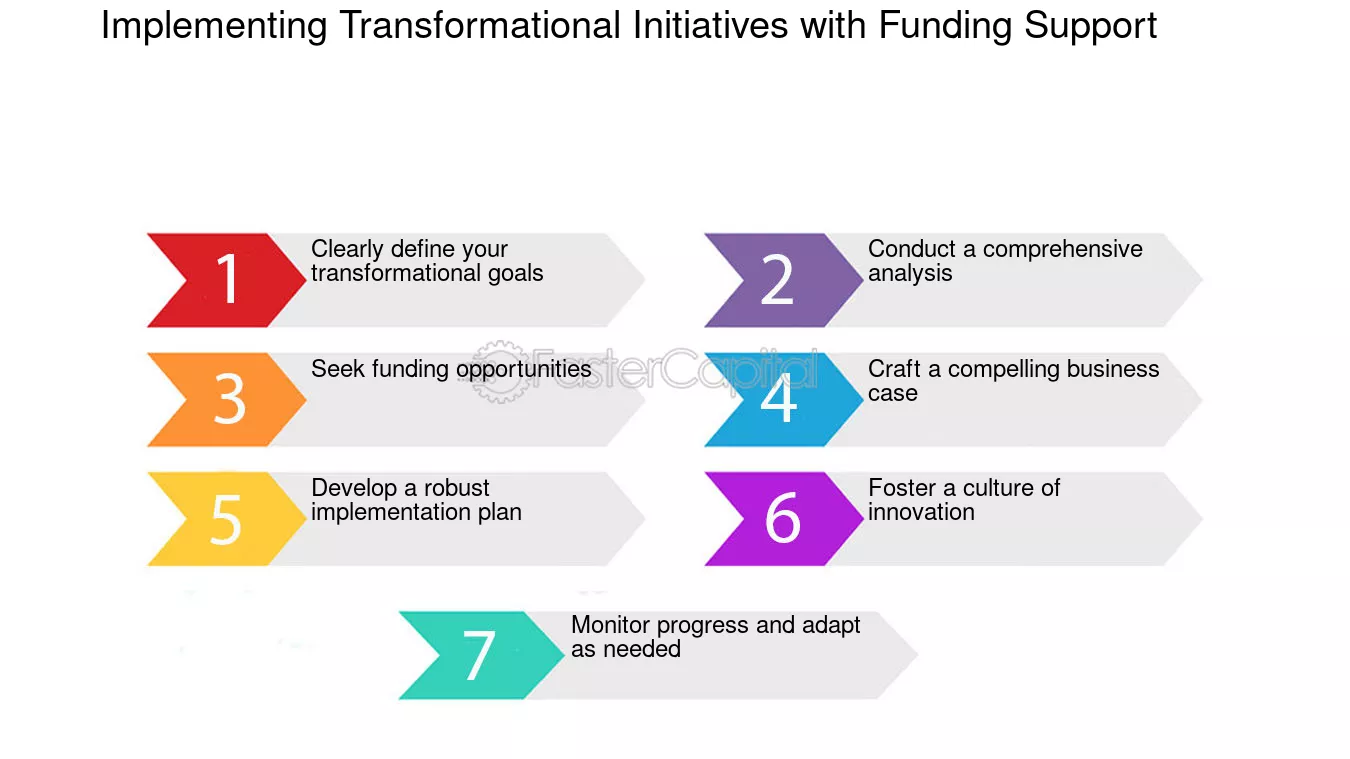 Implementing Transformational Initiatives with Funding Support

1 Clearly define your transformational goals

2 Conduct a comprehensive analysis

3 Seek funding opportunities

FasterCapital

4 Craft a compelling business case

5 Develop a robust implementation plan

6 Foster a culture of innovation

7 Monitor progress and adapt as needed